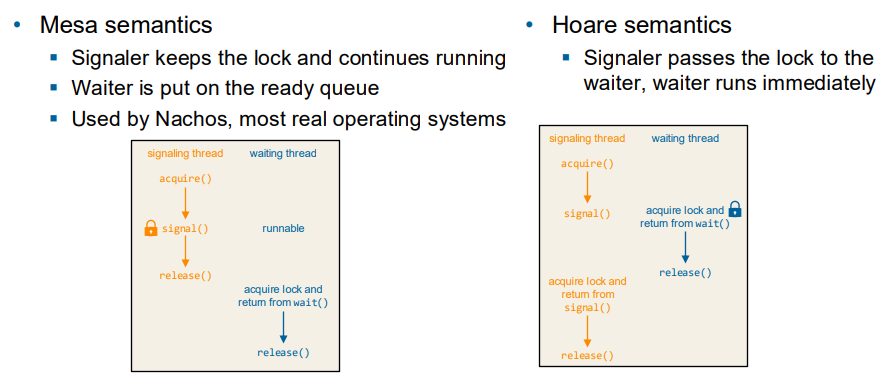 • Mesa semantics
▪ Signaler keeps the lock and continues running
▪ Waiter is put on the ready queue
▪ Used by Nachos, most real operating systems

signaling thread

waiting thread

acquire()

signal()

runnable

release()

acquire lock and return from wait()

release()

• Hoare semantics
▪ Signaler passes the lock to the waiter, waiter runs immediately

signaling thread

waiting thread

acquire()

signal()

acquire lock and return from wait()

release()

acquire lock and return from signal()

release()